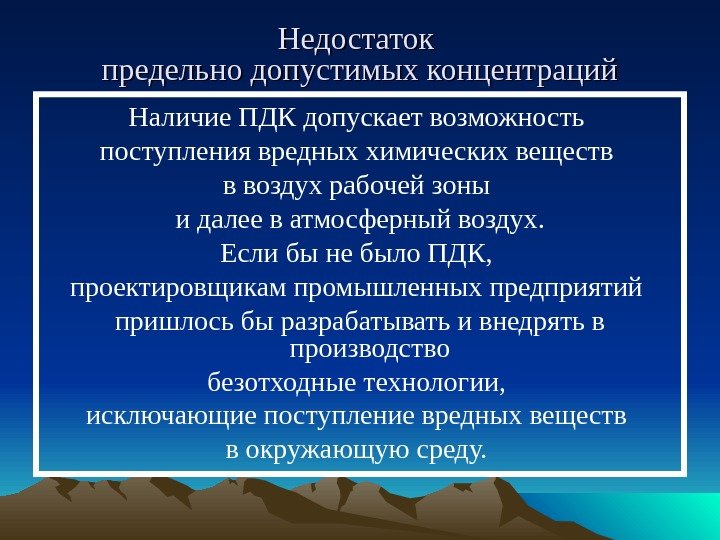 Недостаток
предельно допустимых концентраций

Наличие ПДК допускает возможность
поступления вредных химических веществ
в воздух рабочей зоны
и далее в атмосферный воздух.
Если бы не было ПДК,
проектировщикам промышленных предприятий
пришлось бы разрабатывать и внедрять в производство
безотходные технологии,
исключающие поступление вредных веществ
в окружающую среду.